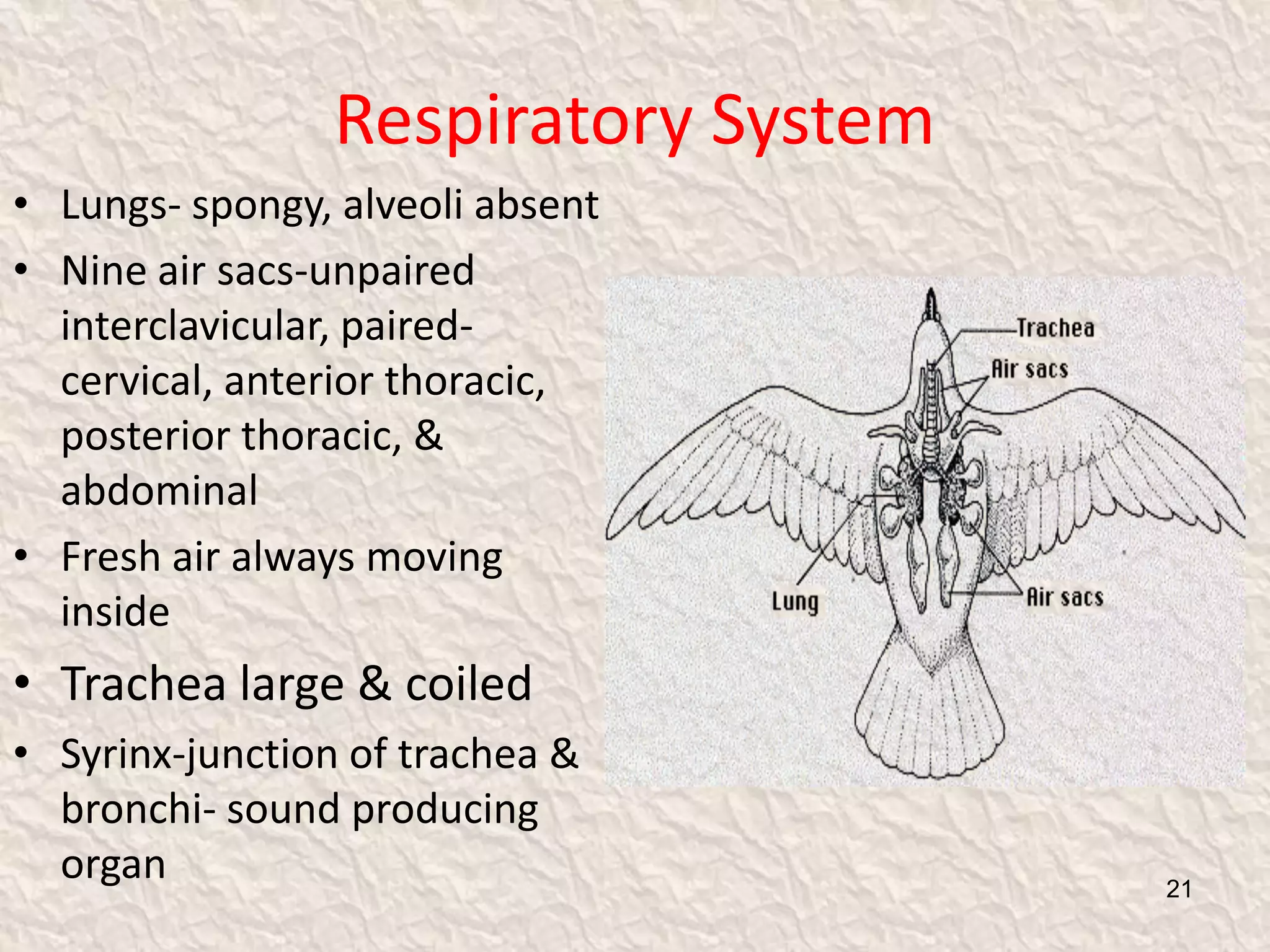 Respiratory System

• Lungs- spongy, alveoli absent
• Nine air sacs-unpaired interclavicular, paired- cervical, anterior thoracic, posterior thoracic, & abdominal
• Fresh air always moving inside
• Trachea large & coiled
• Syrinx-junction of trachea & bronchi- sound producing organ

Trachea
Air sacs
Lung
Air sacs

21